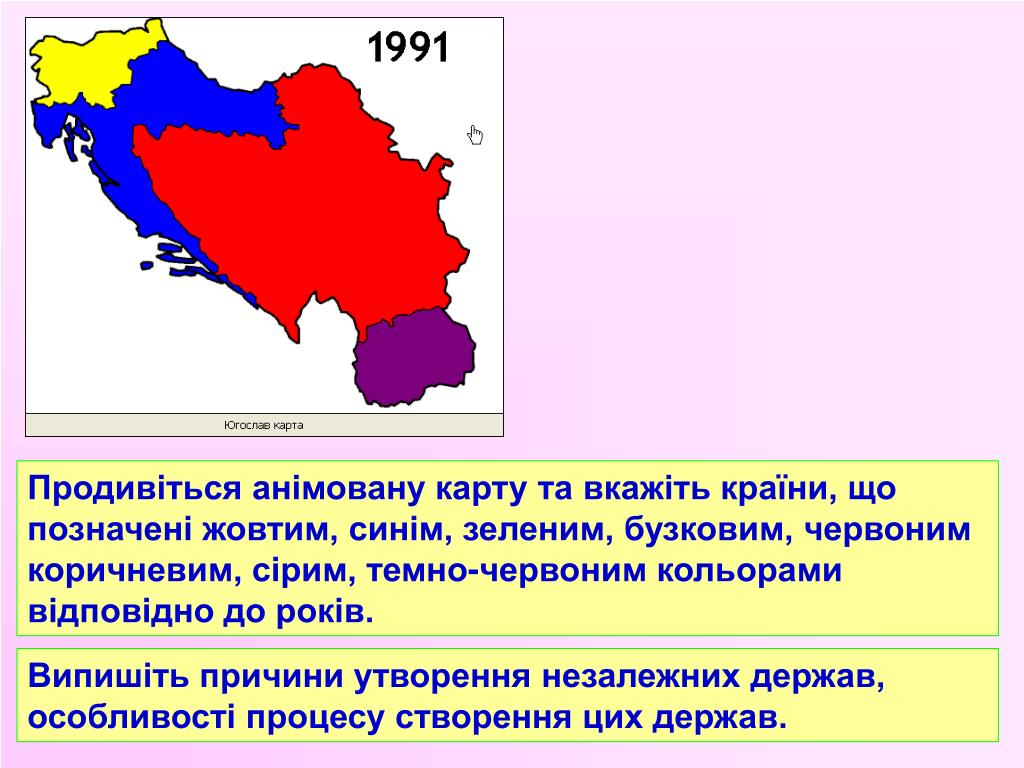 1991

Югослав карта

Продивіться анімовану карту та вкажіть країни, що позначені жовтим, синім, зеленим, бузковим, червоним коричневим, сірим, темно-червоним кольорами відповідно до років.

Випишіть причини утворення незалежних держав, особливості процесу створення цих держав.